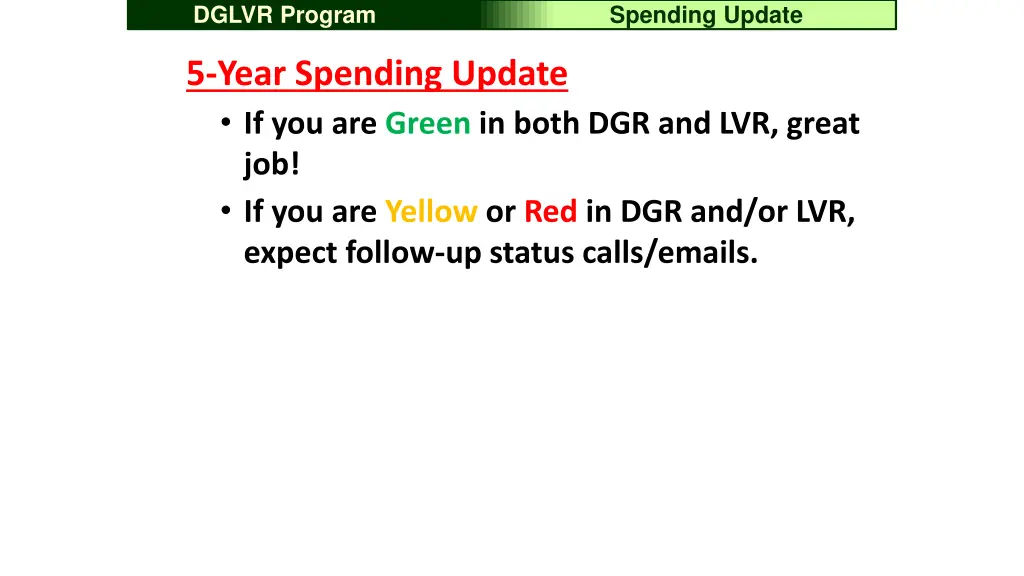 DGLVR Program

Spending Update

5-Year Spending Update

• If you are Green in both DGR and LVR, great job!
• If you are Yellow or Red in DGR and/or LVR, expect follow-up status calls/emails.